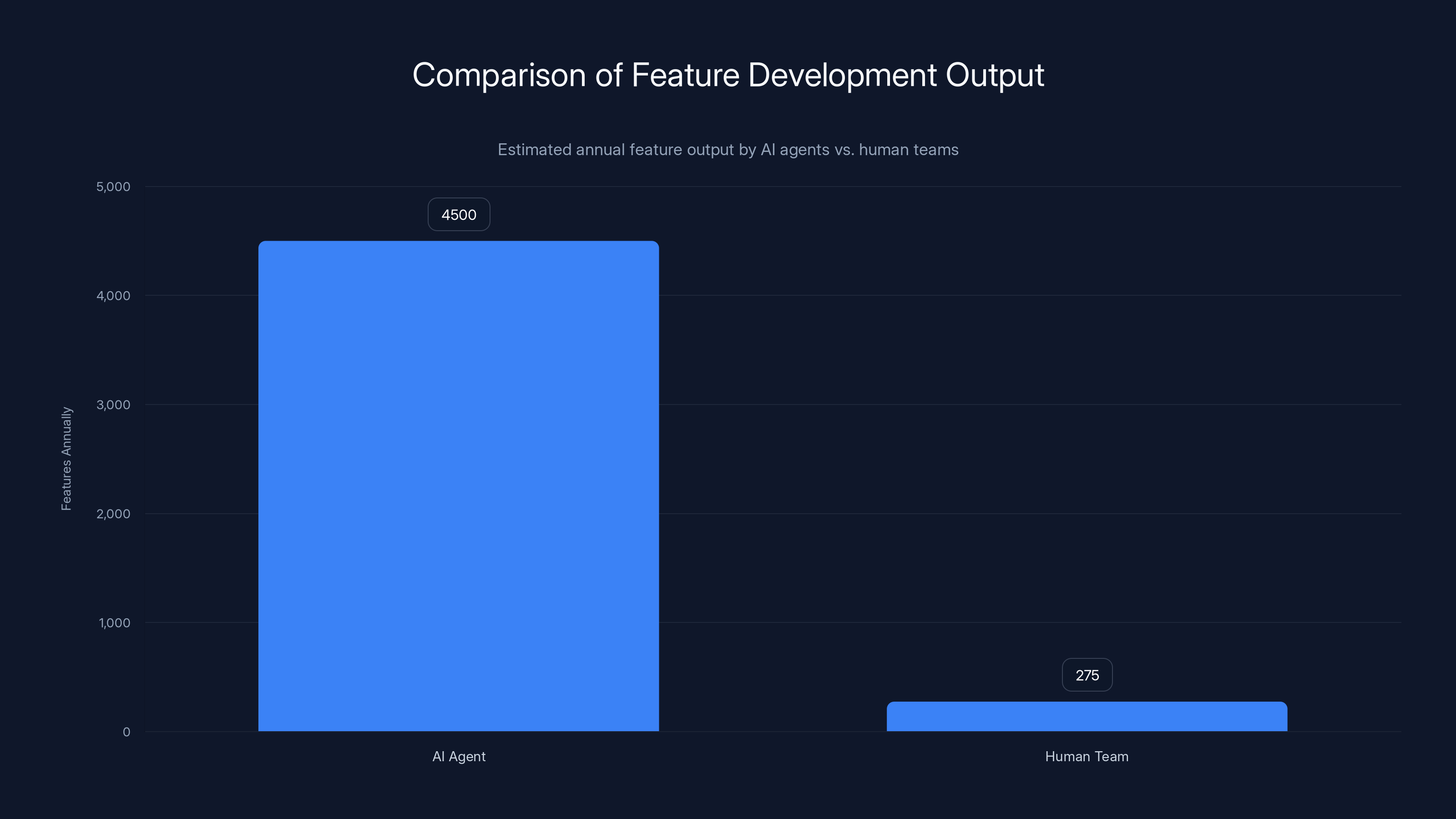 Comparison of Feature Development Output

Estimated annual feature output by AI agents vs. human teams

Features Annually

5,000
4,000
3,000
2,000
1,000
0

4500
275

AI Agent
Human Team